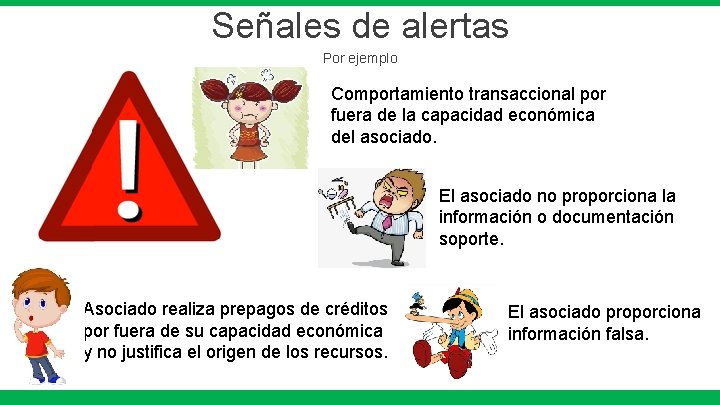 Señales de alertas

Por ejemplo

Comportamiento transaccional por fuera de la capacidad económica del asociado.

El asociado no proporciona la información o documentación soporte.

Asociado realiza prepagos de créditos por fuera de su capacidad económica y no justifica el origen de los recursos.

El asociado proporciona información falsa.